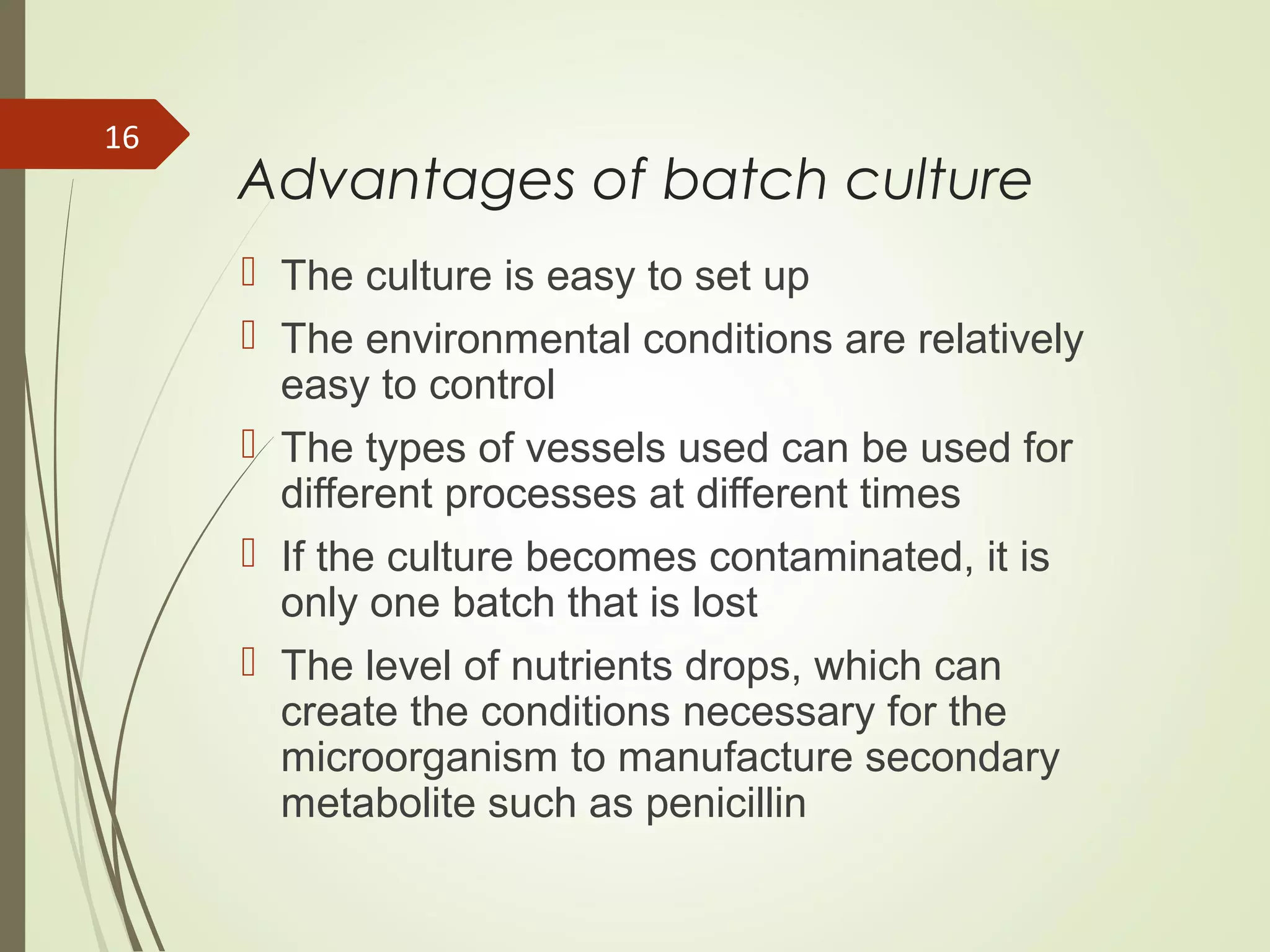 16

Advantages of batch culture

The culture is easy to set up

The environmental conditions are relatively easy to control

The types of vessels used can be used for different processes at different times

If the culture becomes contaminated, it is only one batch that is lost

The level of nutrients drops, which can create the conditions necessary for the microorganism to manufacture secondary metabolite such as penicillin